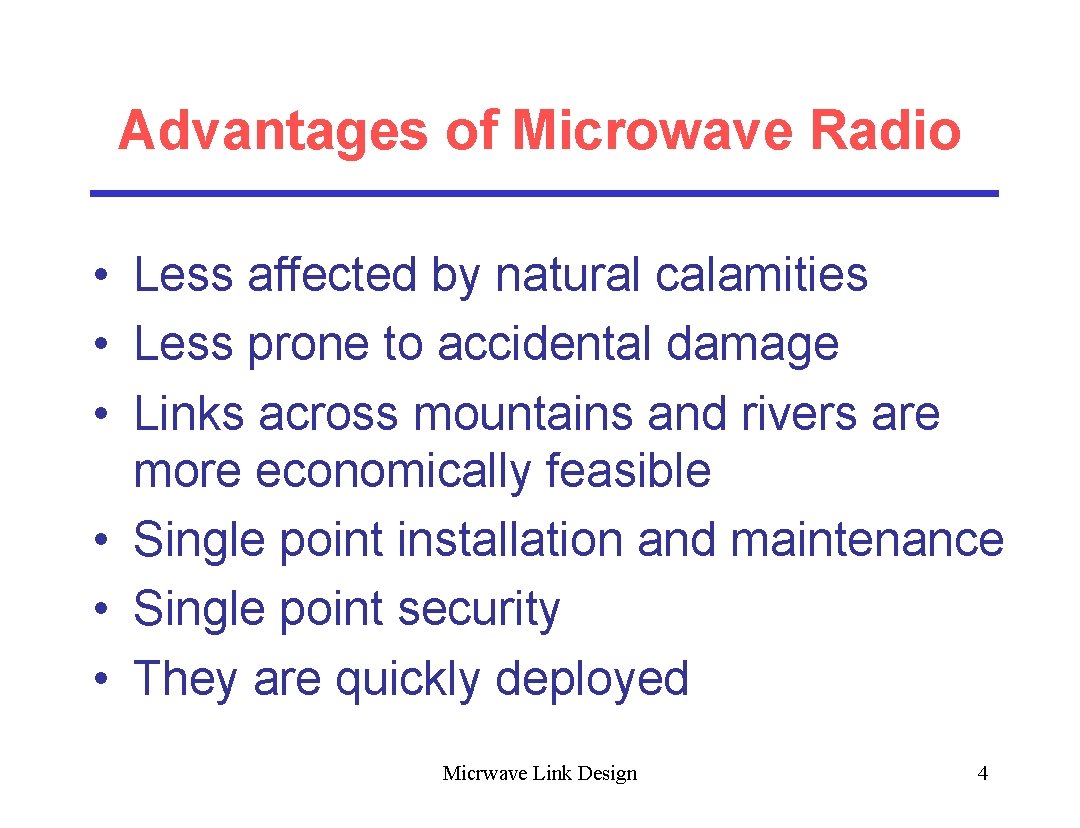 Advantages of Microwave Radio

• Less affected by natural calamities
• Less prone to accidental damage
• Links across mountains and rivers are more economically feasible
• Single point installation and maintenance
• Single point security
• They are quickly deployed

Micrwave Link Design

4